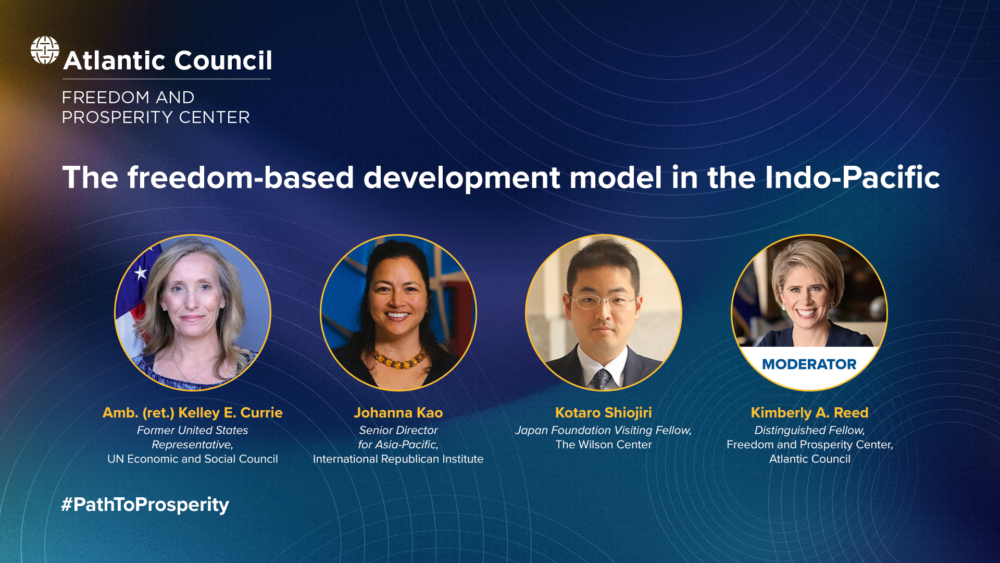 Atlantic Council
FREEDOM AND
PROSPERITY CENTER

The freedom-based development model in the Indo-Pacific

Amb. (ret.) Kelley E. Currie
Former United States Representative,
UN Economic and Social Council

Johanna Kao
Senior Director for Asia-Pacific,
International Republican Institute

Kotaro Shiojiri
Japan Foundation Visiting Fellow,
The Wilson Center

MODERATOR
Kimberly A. Reed
Distinguished Fellow,
Freedom and Prosperity Center,
Atlantic Council

#PathToProsperity